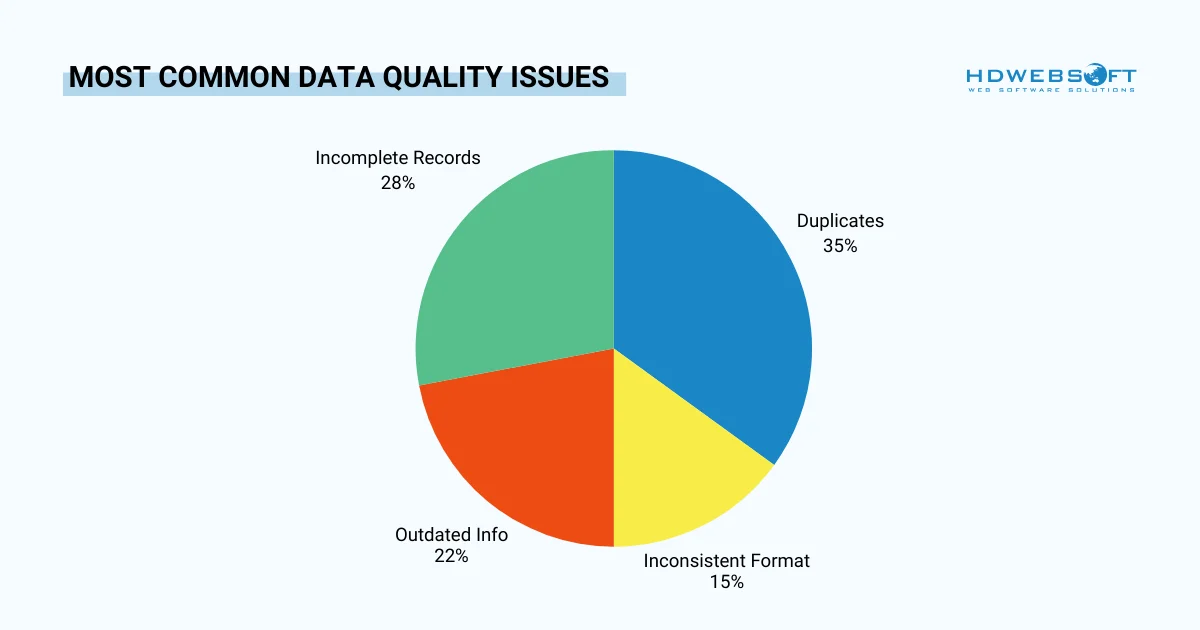 MOST COMMON DATA QUALITY ISSUES

HDWEBSOFT
WEB SOFTWARE SOLUTIONS

Incomplete Records
28%

Duplicates
35%

Outdated Info
22%

Inconsistent Format
15%